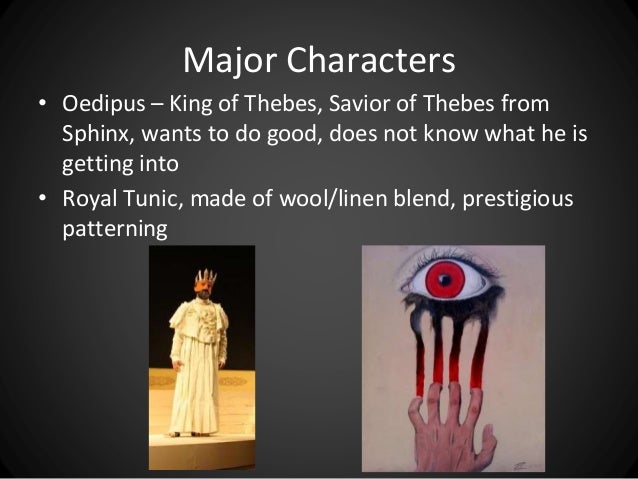 Major Characters

• Oedipus – King of Thebes, Savior of Thebes from Sphinx, wants to do good, does not know what he is getting into

• Royal Tunic, made of wool/linen blend, prestigious patterning